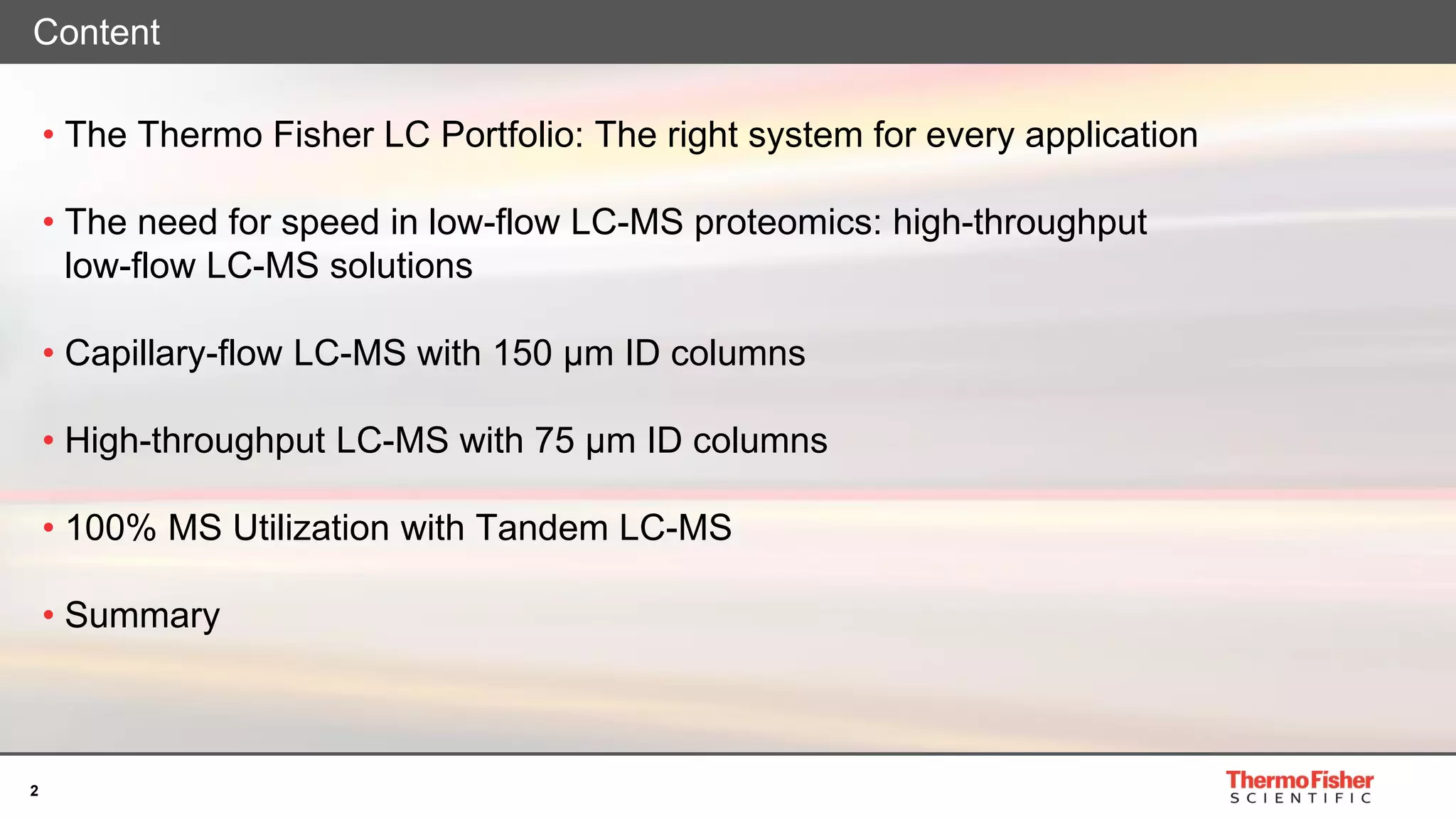 Content

• The Thermo Fisher LC Portfolio: The right system for every application

• The need for speed in low-flow LC-MS proteomics: high-throughput low-flow LC-MS solutions

• Capillary-flow LC-MS with 150 µm ID columns

• High-throughput LC-MS with 75 µm ID columns

• 100% MS Utilization with Tandem LC-MS

• Summary

2

ThermoFisher SCIENTIFIC